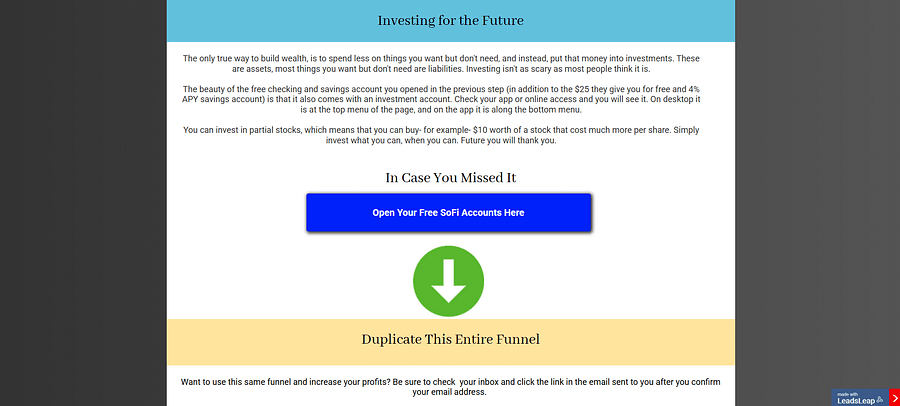 Investing for the Future

The only true way to build wealth, is to spend less on things you want but don't need, and instead, put that money into investments. These are assets, most things you want but don't need are liabilities. Investing isn't as scary as most people think it is.

The beauty of the free checking and savings account you opened in the previous step (in addition to the $25 they give you for free and 4% APY savings account) is that it also comes with an investment account. Check your app or online access and you will see it. On desktop it is at the top menu of the page, and on the app it is along the bottom menu.

You can invest in partial stocks, which means that you can buy- for example- $10 worth of a stock that cost much more per share. Simply invest what you can, when you can. Future you will thank you.

In Case You Missed It

Open Your Free SoFi Accounts Here

Duplicate This Entire Funnel

Want to use this same funnel and increase your profits? Be sure to check your inbox and click the link in the email sent to you after you confirm your email address.

made with LeadsLeap